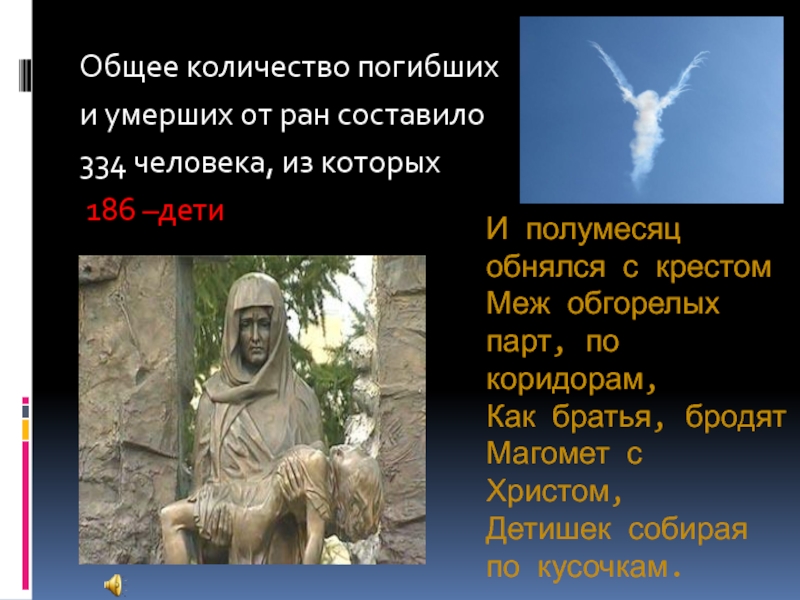 Общее количество погибших и умерших от ран составило 334 человека, из которых 186 –дети

И полумесяц обнялся с крестом
Меж обгорелых парт, по коридорам,
Как братья, бродят Магомет с Христом,
Детишек собирая по кусочкам.